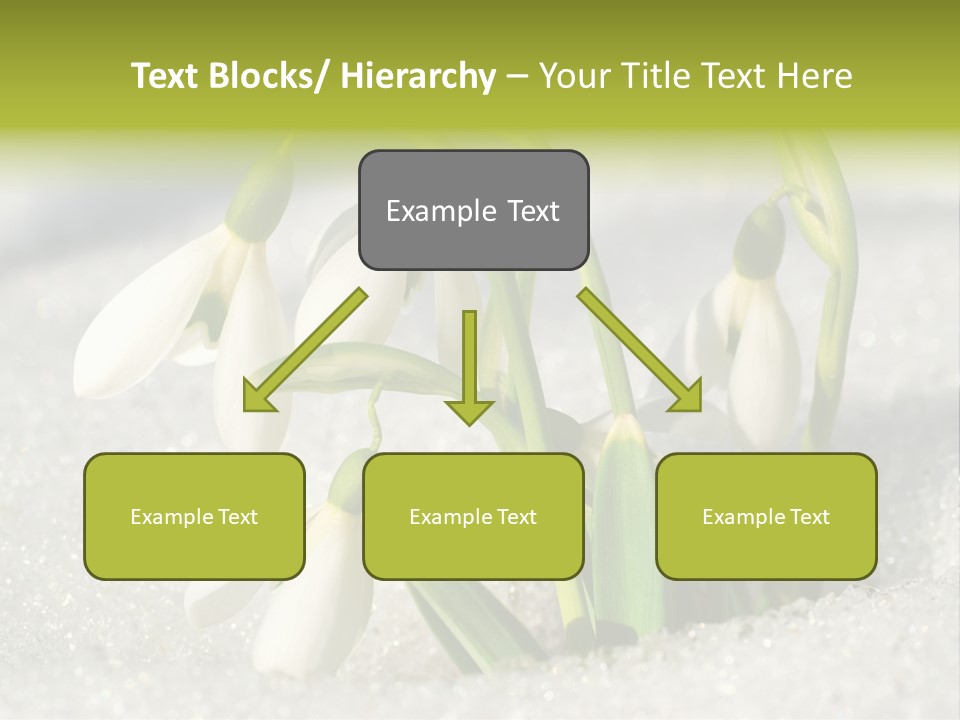 Text Blocks/ Hierarchy – Your Title Text Here

Example Text

Example Text

Example Text

Example Text